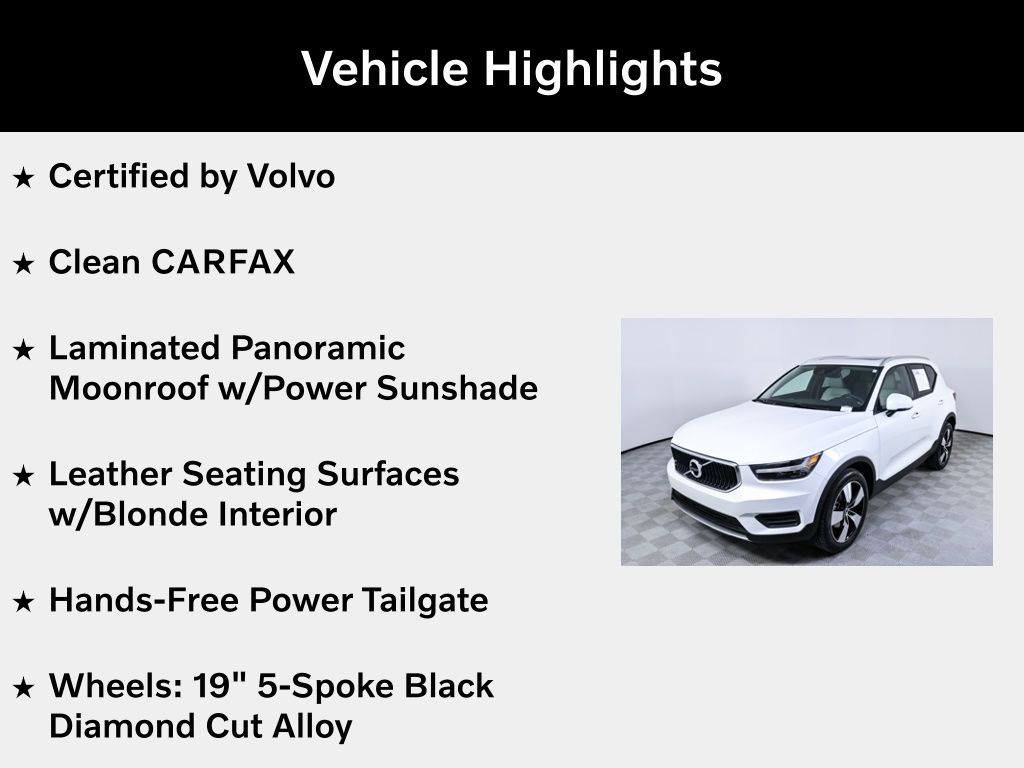 Vehicle Highlights

★ Certified by Volvo

★ Clean CARFAX

★ Laminated Panoramic Moonroof w/Power Sunshade

★ Leather Seating Surfaces w/Blonde Interior

★ Hands-Free Power Tailgate

★ Wheels: 19" 5-Spoke Black Diamond Cut Alloy